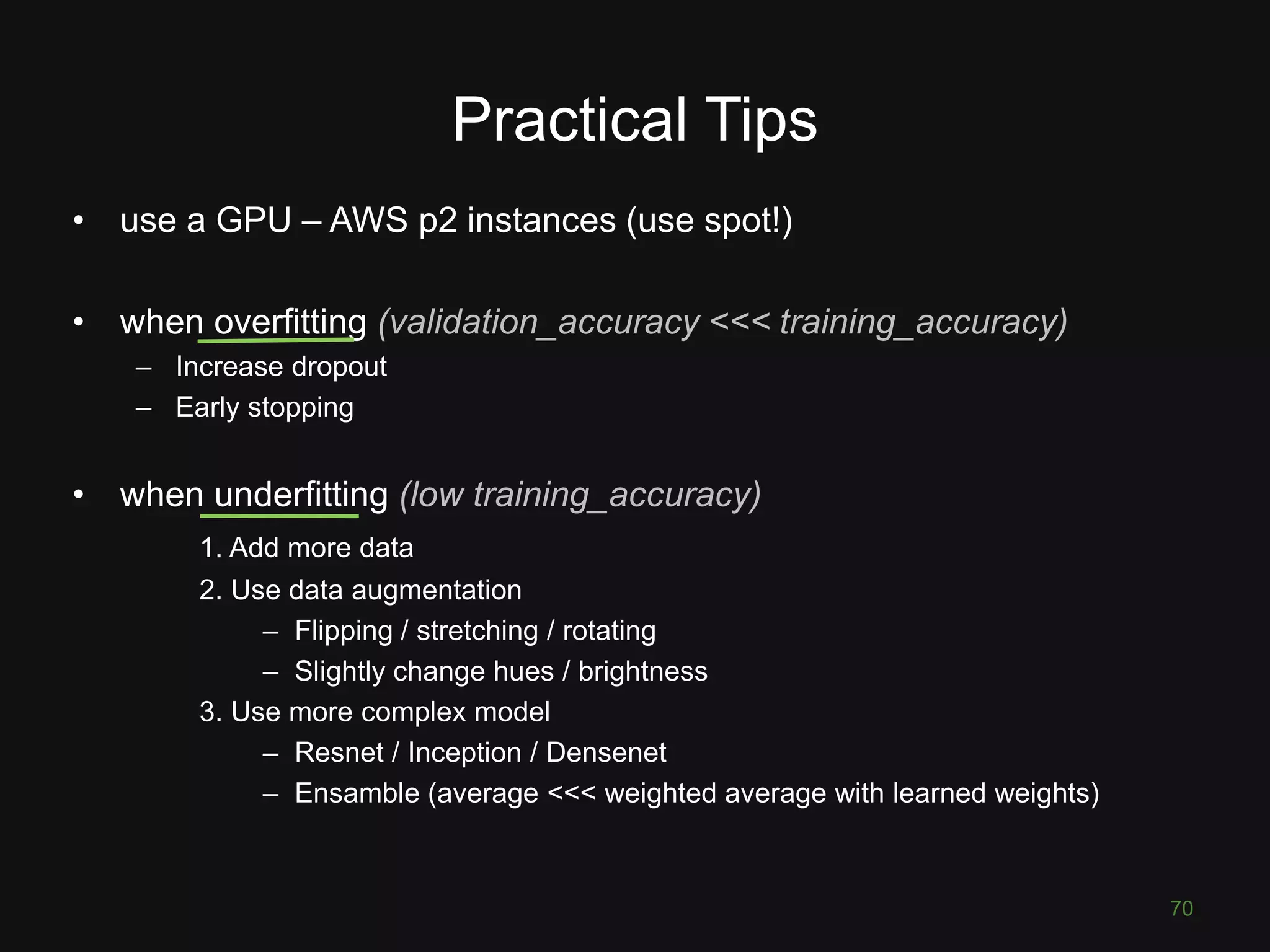 Practical Tips

• use a GPU – AWS p2 instances (use spot!)

• when overfitting (validation_accuracy <<< training_accuracy)
– Increase dropout
– Early stopping

• when underfitting (low training_accuracy)
1. Add more data
2. Use data augmentation
– Flipping / stretching / rotating
– Slightly change hues / brightness
3. Use more complex model
– Resnet / Inception / Densenet
– Ensamble (average <<< weighted average with learned weights)

70